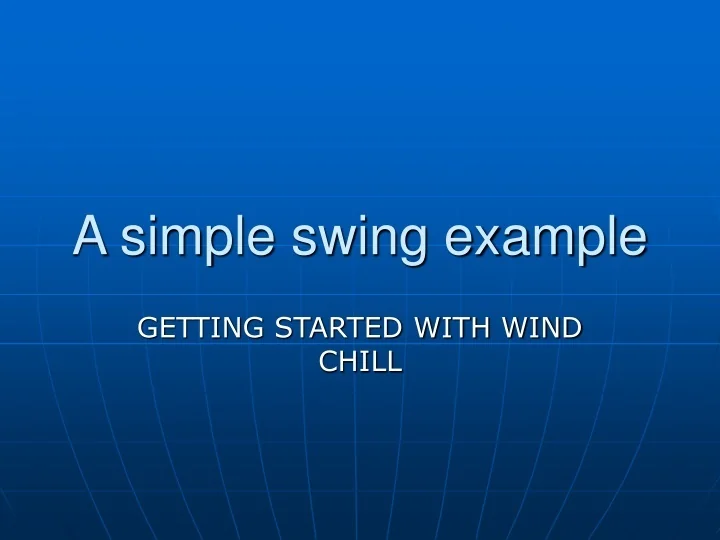 A simple swing example

GETTING STARTED WITH WIND CHILL